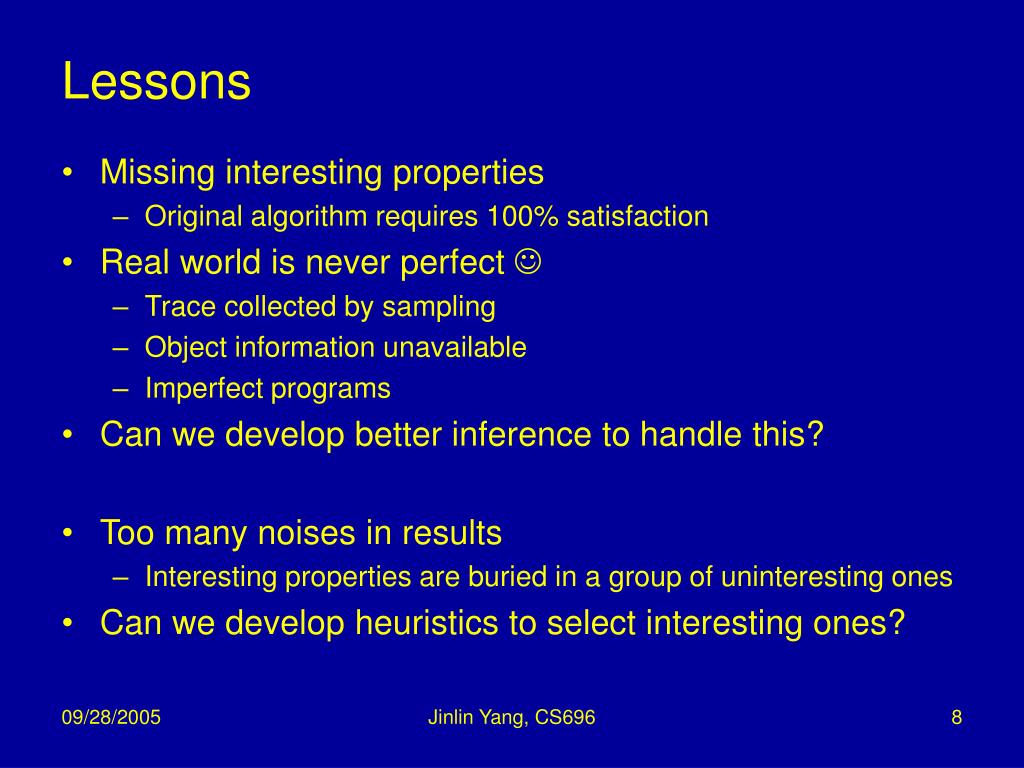 Lessons

• Missing interesting properties
– Original algorithm requires 100% satisfaction
• Real world is never perfect ☺
– Trace collected by sampling
– Object information unavailable
– Imperfect programs
• Can we develop better inference to handle this?

• Too many noises in results
– Interesting properties are buried in a group of uninteresting ones
• Can we develop heuristics to select interesting ones?

09/28/2005

Jinlin Yang, CS696

8